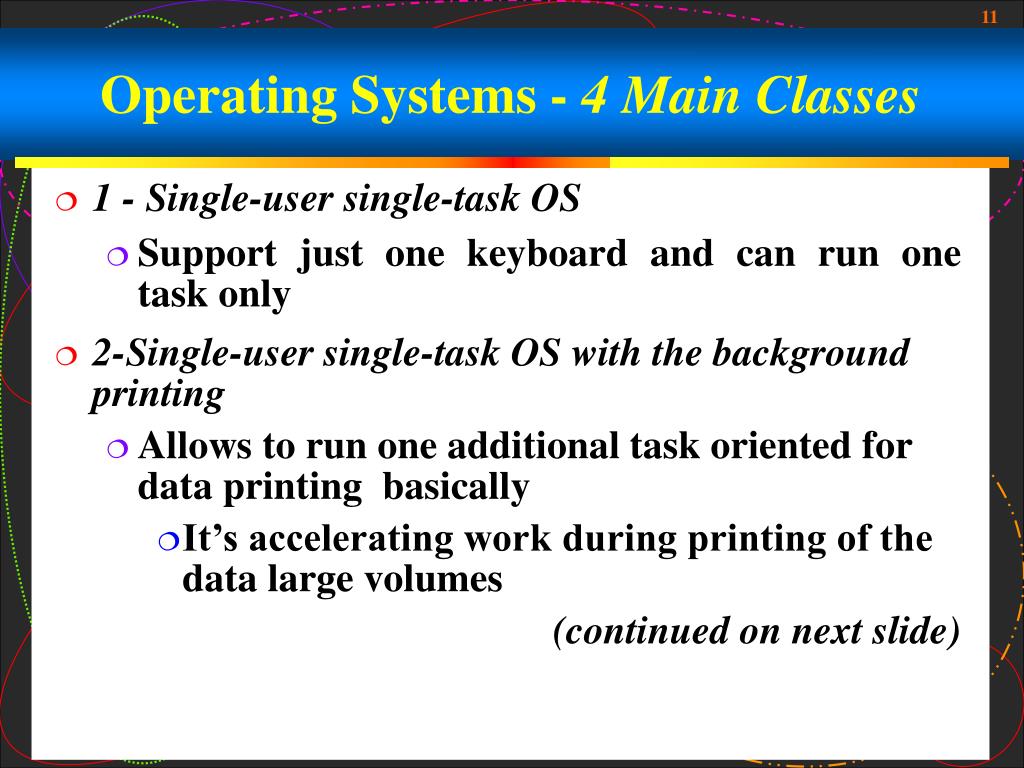 11

Operating Systems - 4 Main Classes

1 - Single-user single-task OS

Support just one keyboard and can run one task only

2-Single-user single-task OS with the background printing

Allows to run one additional task oriented for data printing basically

It’s accelerating work during printing of the data large volumes

(continued on next slide)